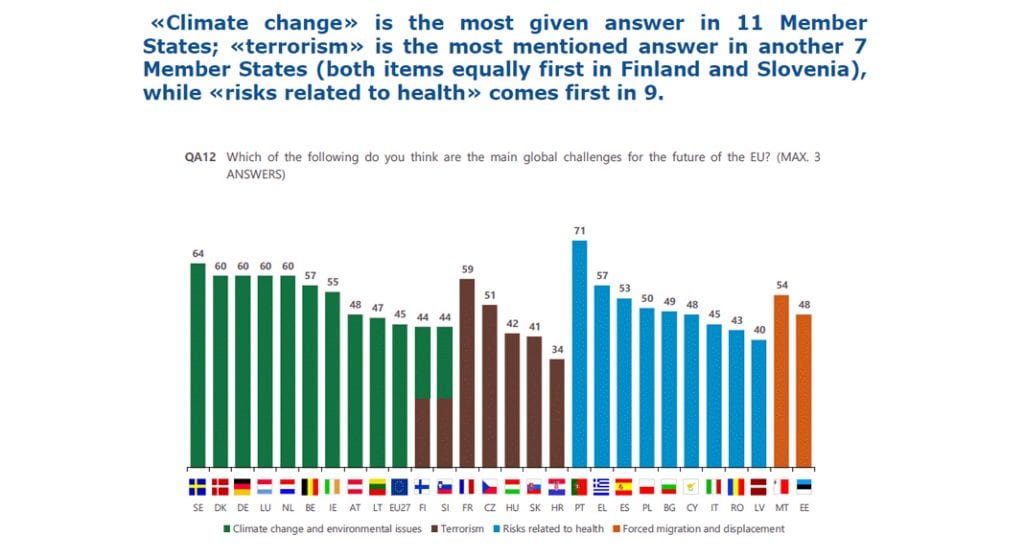 «Climate change» is the most given answer in 11 Member States; «terrorism» is the most mentioned answer in another 7 Member States (both items equally first in Finland and Slovenia), while «risks related to health» comes first in 9.

QA12 Which of the following do you think are the main global challenges for the future of the EU? (MAX. 3 ANSWERS)

64 60 60 60 60 57 55 48 47 45 44 44 59 51 42 41 34 71 57 53 50 49 48 45 43 40 54 48

SE DK DE LU NL BE IE AT LT EU27 FI SI FR CZ HU SK HR PT EL ES PL BG CY IT RO LV MT EE

Climate change and environmental issues
Terrorism
Risks related to health
Forced migration and displacement